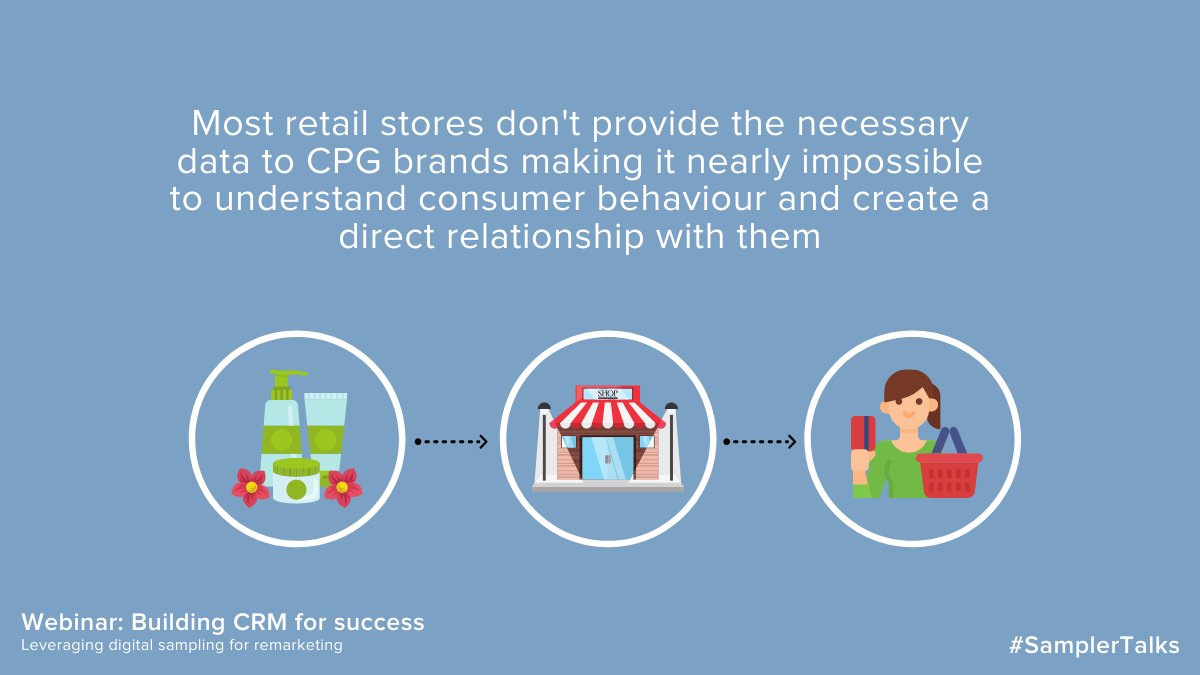 Most retail stores don't provide the necessary data to CPG brands making it nearly impossible to understand consumer behaviour and create a direct relationship with them

SHOP

Webinar: Building CRM for success
Leveraging digital sampling for remarketing

#SamplerTalks